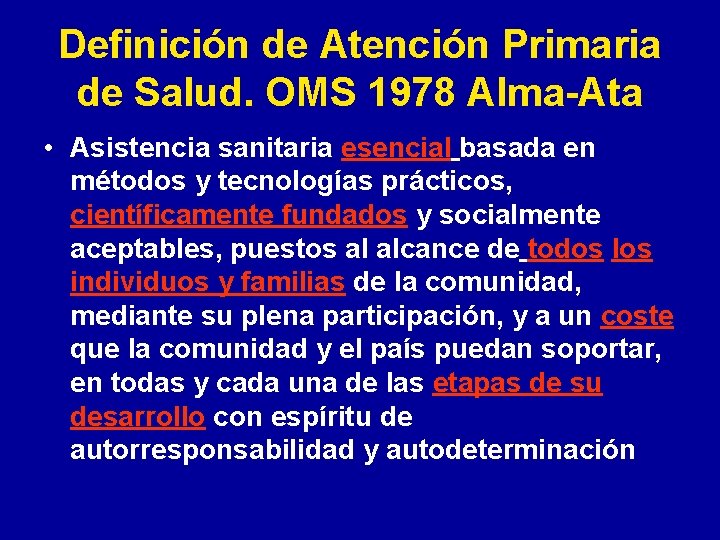 Definición de Atención Primaria de Salud. OMS 1978 Alma-Ata

• Asistencia sanitaria esencial basada en métodos y tecnologías prácticos, científicamente fundados y socialmente aceptables, puestos al alcance de todos los individuos y familias de la comunidad, mediante su plena participación, y a un coste que la comunidad y el país puedan soportar, en todas y cada una de las etapas de su desarrollo con espíritu de autorresponsabilidad y autodeterminación